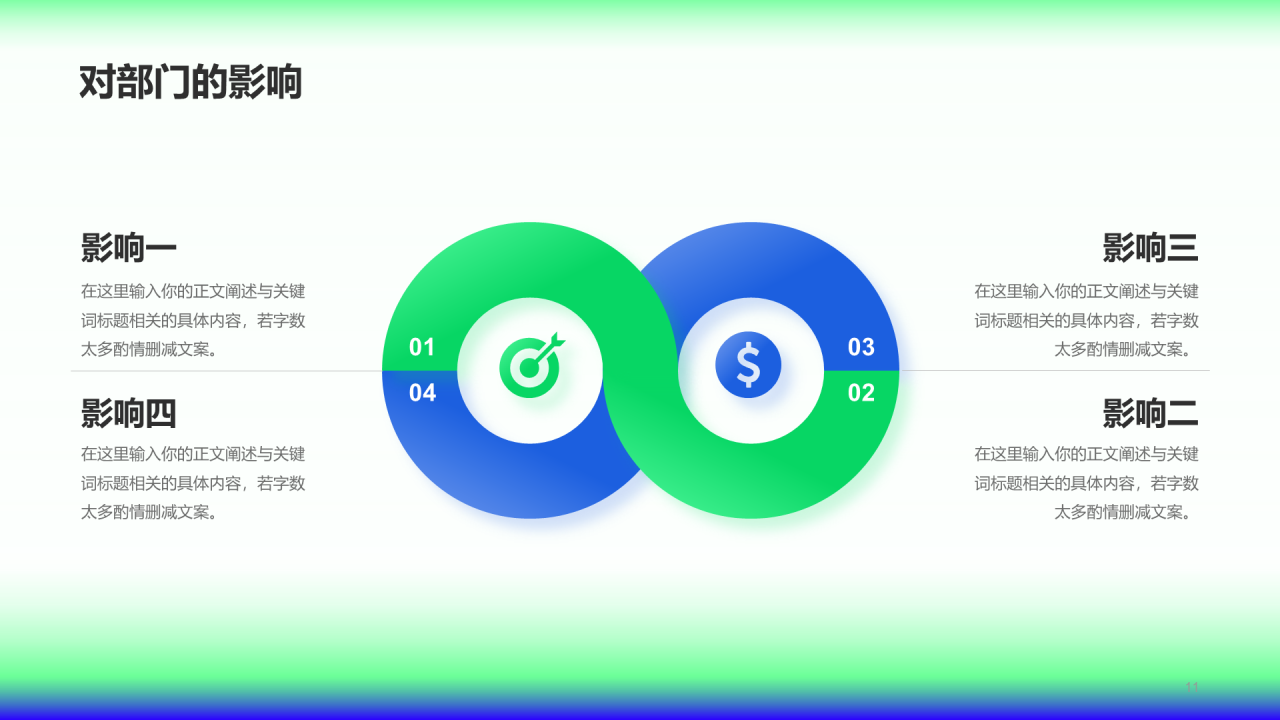 对部门的影响

影响一
在这里输入你的正文阐述与关键词标题相关的具体内容，若字数太多酌情删减文案。

影响四
在这里输入你的正文阐述与关键词标题相关的具体内容，若字数太多酌情删减文案。

01
04
$
03
02

影响三
在这里输入你的正文阐述与关键词标题相关的具体内容，若字数太多酌情删减文案。

影响二
在这里输入你的正文阐述与关键词标题相关的具体内容，若字数太多酌情删减文案。

11